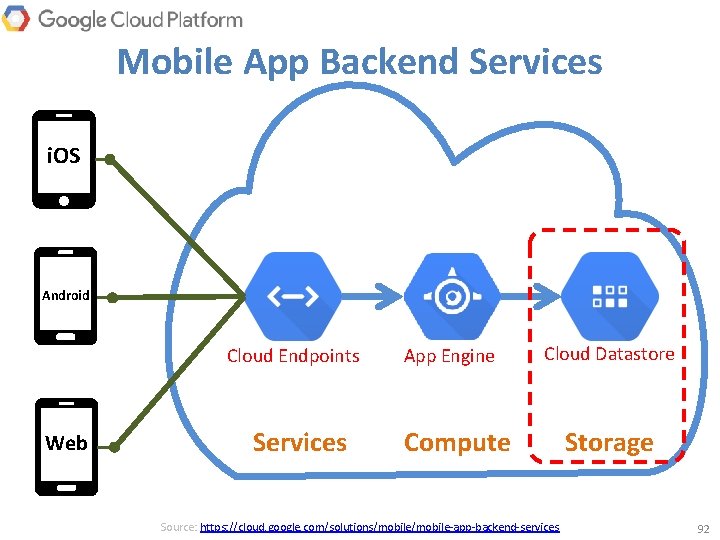 Google Cloud Platform

Mobile App Backend Services

iOS

Android

Web

Cloud Endpoints

App Engine

Cloud Datastore

Services

Compute

Storage

Source: https://cloud.google.com/solutions/mobile/mobile-app-backend-services

92